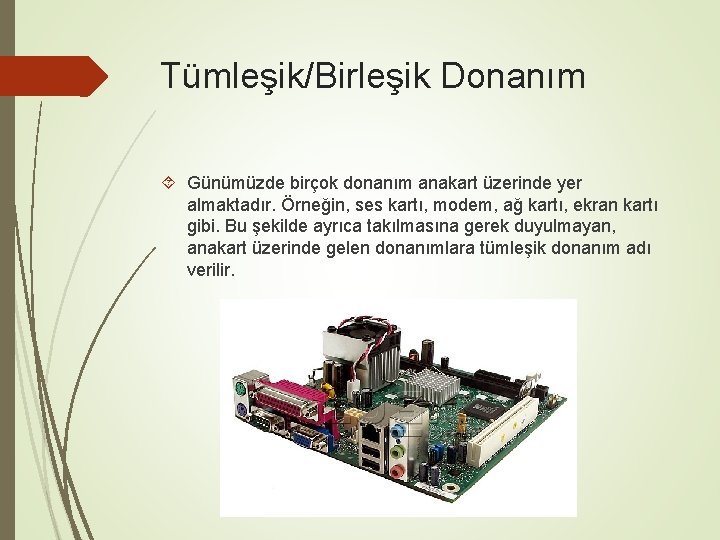 Tümleşik/Birleşik Donanım

Günümüzde birçok donanım anakart üzerinde yer almaktadır. Örneğin, ses kartı, modem, ağ kartı, ekran kartı gibi. Bu şekilde ayrıca takılmasına gerek duyulmayan, anakart üzerinde gelen donanımlara tümleşik donanım adı verilir.